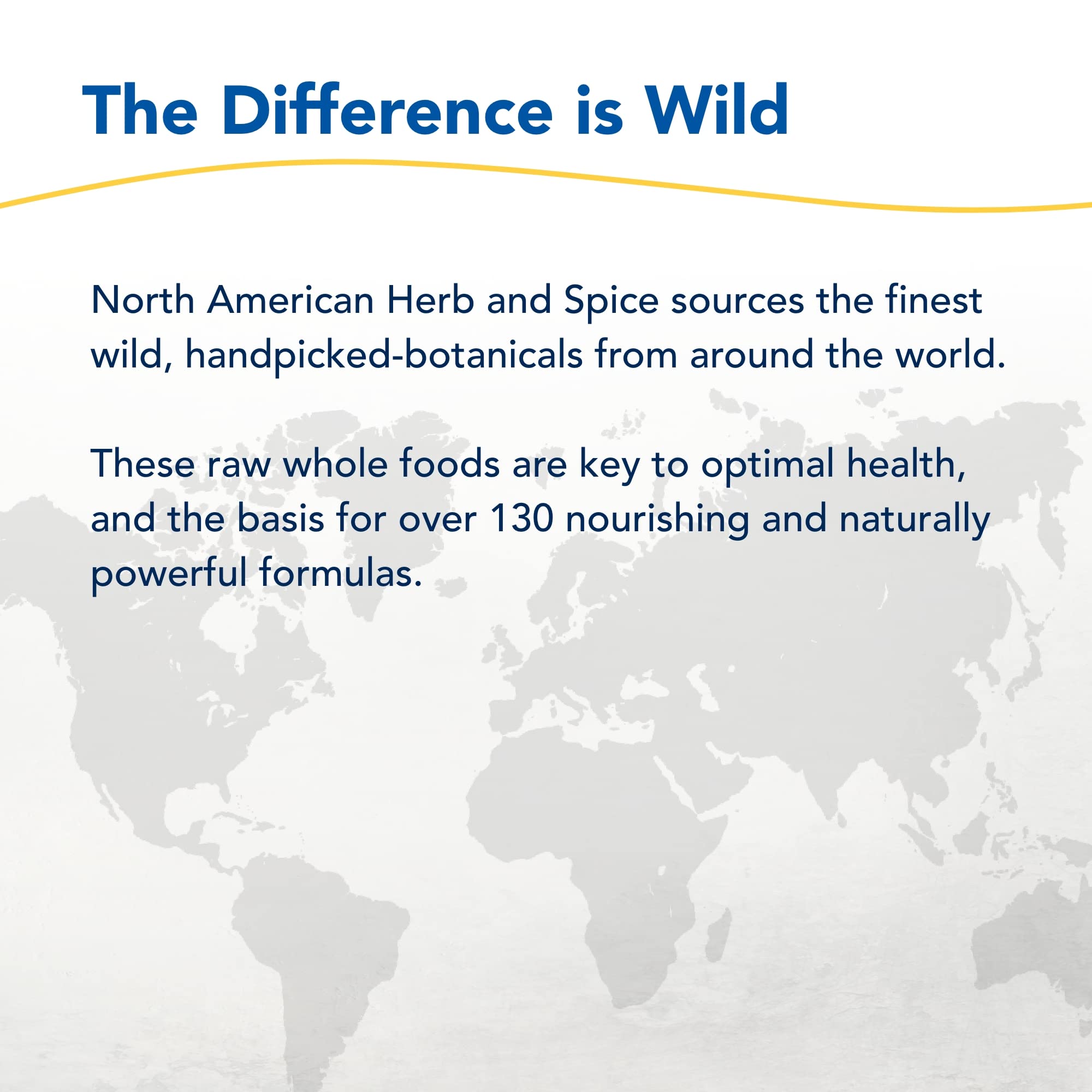 The Difference is Wild

North American Herb and Spice sources the finest wild, handpicked-botanicals from around the world.

These raw whole foods are key to optimal health, and the basis for over 130 nourishing and naturally powerful formulas.